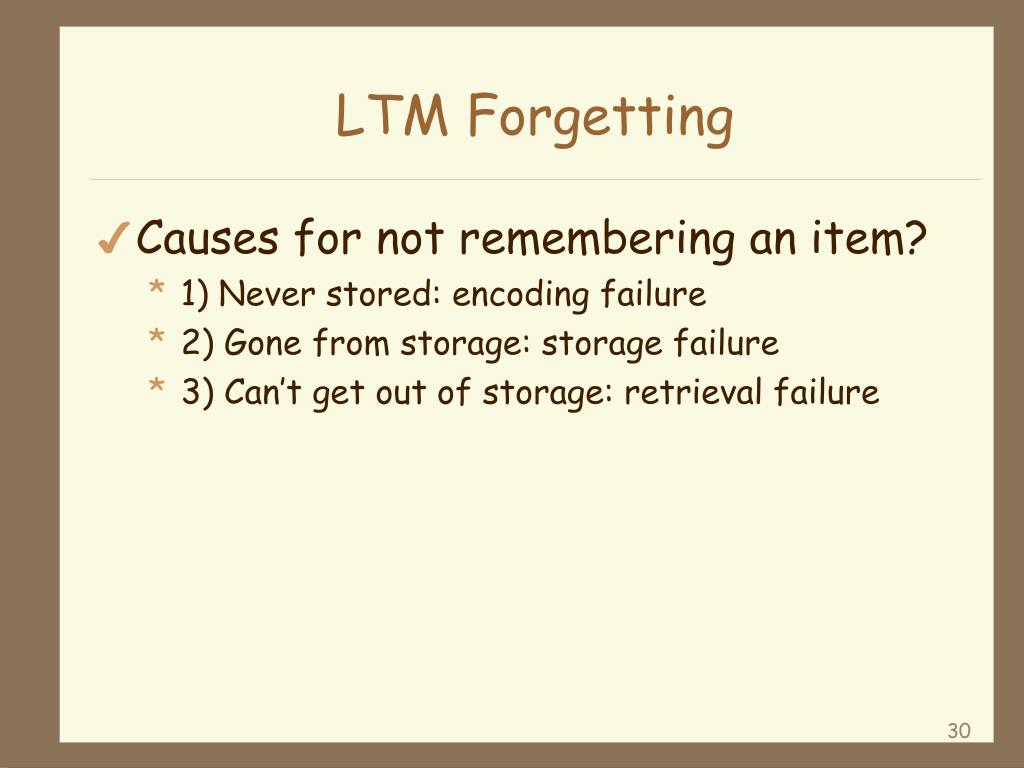 LTM Forgetting

✓ Causes for not remembering an item?

* 1) Never stored: encoding failure
* 2) Gone from storage: storage failure
* 3) Can’t get out of storage: retrieval failure

30